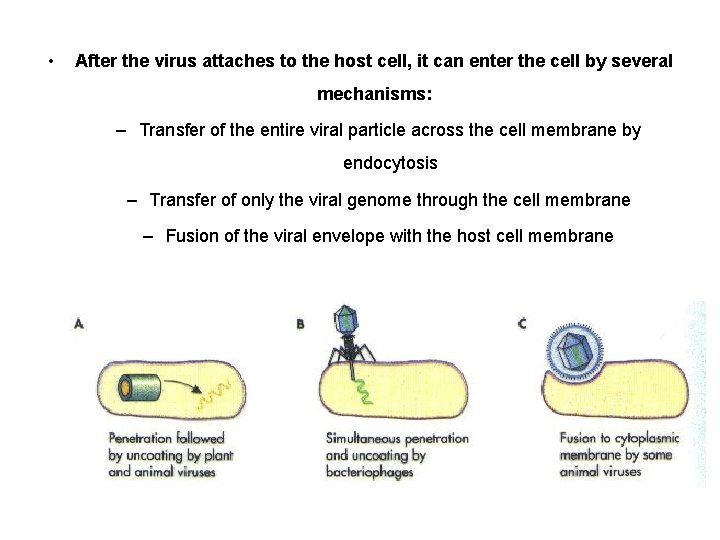 • After the virus attaches to the host cell, it can enter the cell by several mechanisms:

– Transfer of the entire viral particle across the cell membrane by endocytosis

– Transfer of only the viral genome through the cell membrane

– Fusion of the viral envelope with the host cell membrane

A

Penetration followed by uncoating by plant and animal viruses

B

Simultaneous penetration and uncoating by bacteriophages

C

Fusion to cytoplasmic membrane by some animal viruses